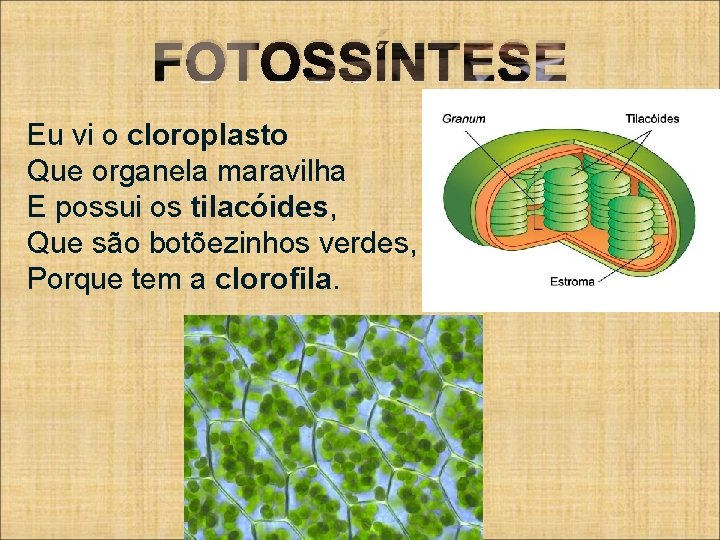 FOTOSSÍNTESE

Eu vi o cloroplasto
Que organela maravilha
E possui os tilacóides,
Que são botõezinhos verdes,
Porque tem a clorofila.

Granum

Tilacóides

Estroma